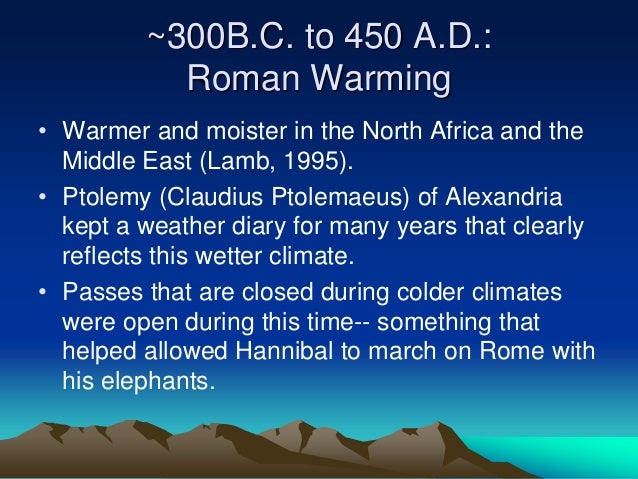 ~300B.C. to 450 A.D.:
Roman Warming

• Warmer and moister in the North Africa and the Middle East (Lamb, 1995).
• Ptolemy (Claudius Ptolemaeus) of Alexandria kept a weather diary for many years that clearly reflects this wetter climate.
• Passes that are closed during colder climates were open during this time-- something that helped allowed Hannibal to march on Rome with his elephants.